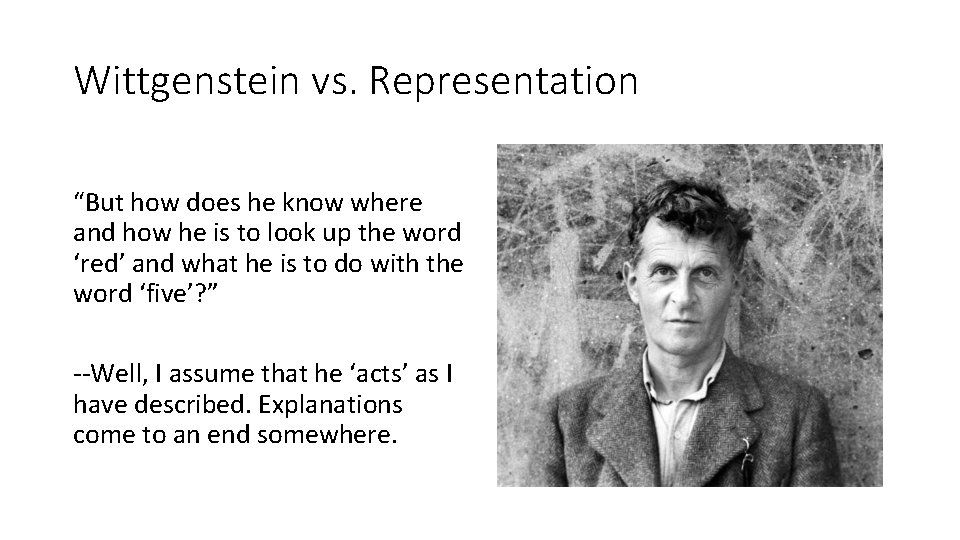 Wittgenstein vs. Representation

“But how does he know where and how he is to look up the word ‘red’ and what he is to do with the word ‘five’?”

--Well, I assume that he ‘acts’ as I have described. Explanations come to an end somewhere.